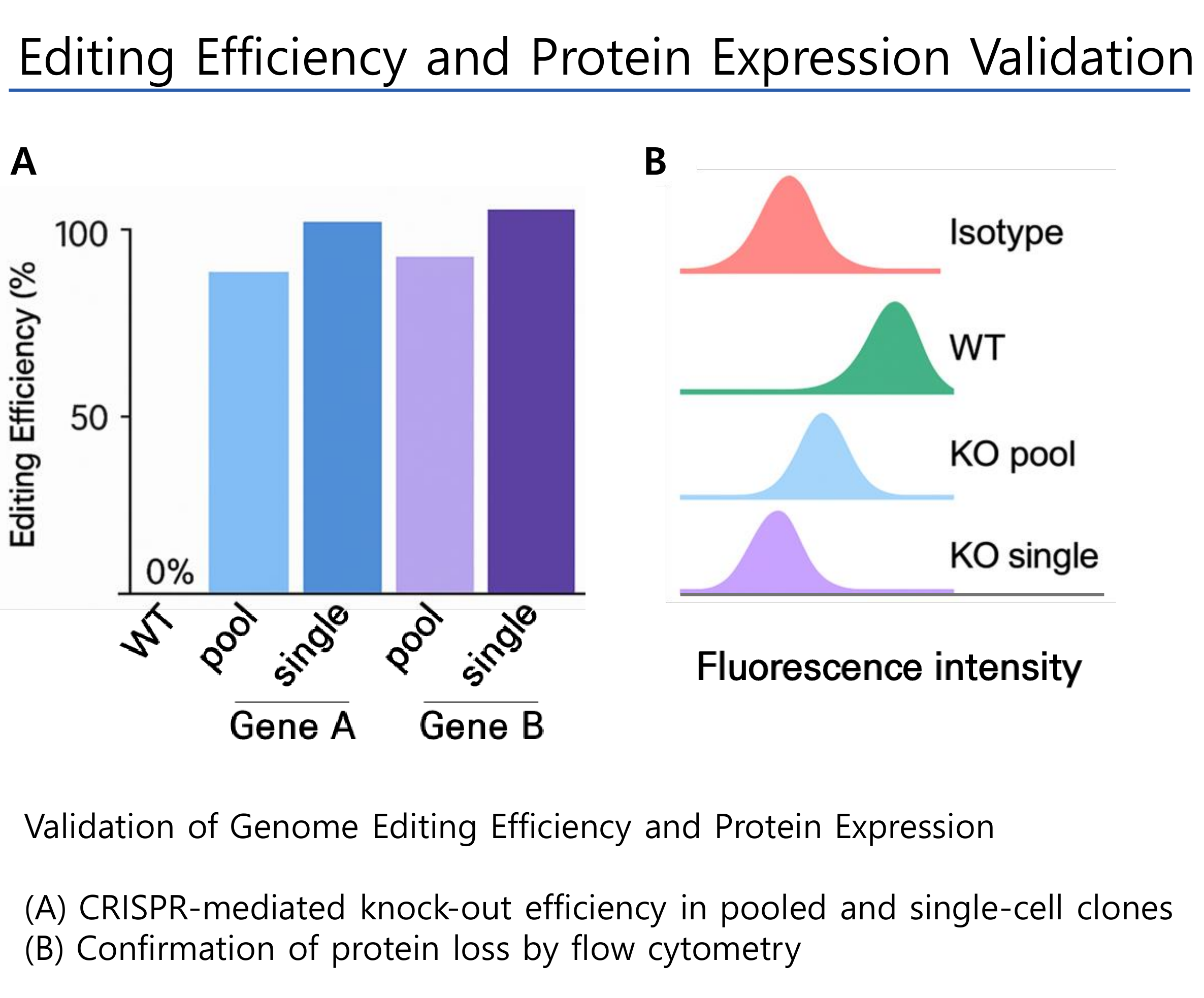 Editing Efficiency and Protein Expression Validation

A

Editing Efficiency (%

100

50

0%

WT

pool

single

pool

single

Gene A

Gene B

B

Isotype

WT

KO pool

KO single

Fluorescence intensity

Validation of Genome Editing Efficiency and Protein Expression

(A) CRISPR-mediated knock-out efficiency in pooled and single-cell clones
(B) Confirmation of protein loss by flow cytometry